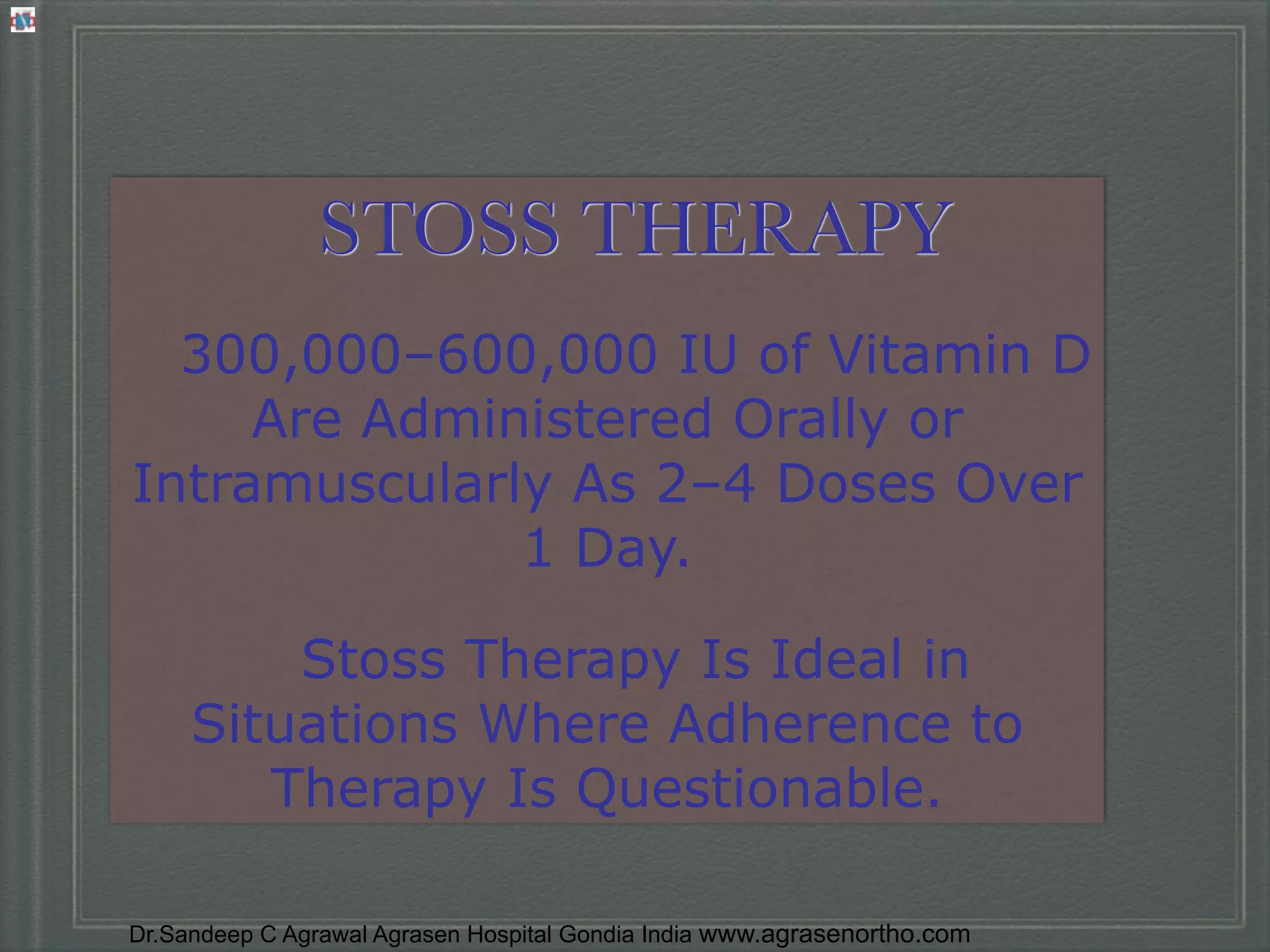 STOSS THERAPY

300,000–600,000 IU of Vitamin D Are Administered Orally or Intramuscularly As 2–4 Doses Over 1 Day.

Stoss Therapy Is Ideal in Situations Where Adherence to Therapy Is Questionable.

Dr.Sandeep C Agrawal Agrasen Hospital Gondia India www.agrasenortho.com